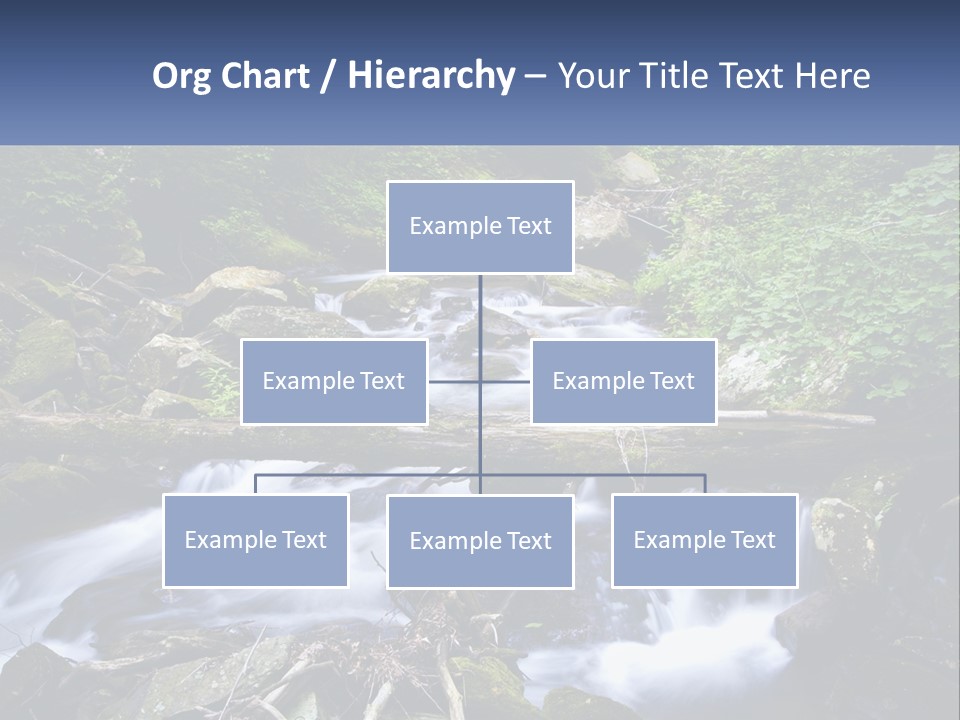 Org Chart / Hierarchy – Your Title Text Here

Example Text

Example Text

Example Text

Example Text

Example Text

Example Text